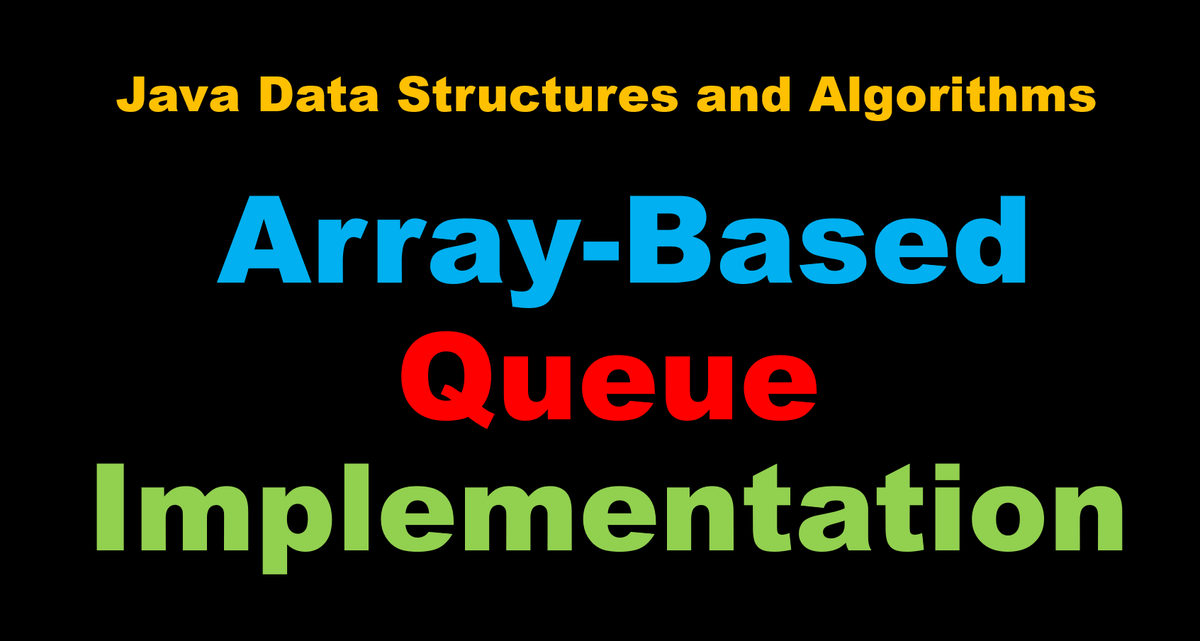 Java Data Structures and Algorithms

Array-Based
Queue
Implementation